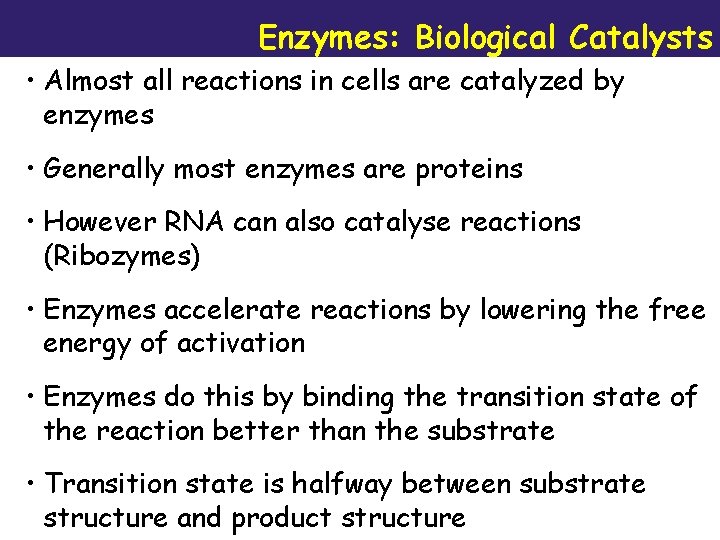 Enzymes: Biological Catalysts

• Almost all reactions in cells are catalyzed by enzymes

• Generally most enzymes are proteins

• However RNA can also catalyse reactions (Ribozymes)

• Enzymes accelerate reactions by lowering the free energy of activation

• Enzymes do this by binding the transition state of the reaction better than the substrate

• Transition state is halfway between substrate structure and product structure